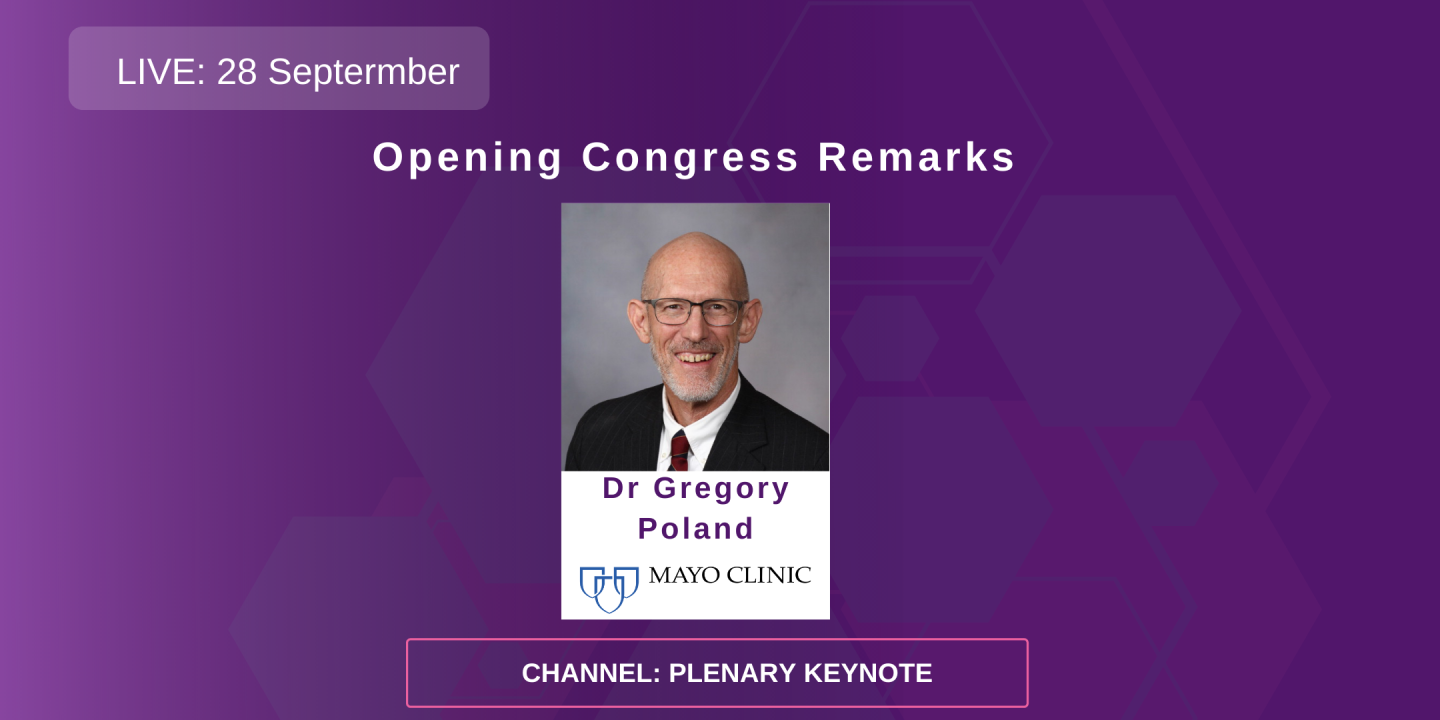 LIVE: 28 Septermber

Opening Congress Remarks

Dr Gregory Poland

MAYO CLINIC

CHANNEL: PLENARY KEYNOTE